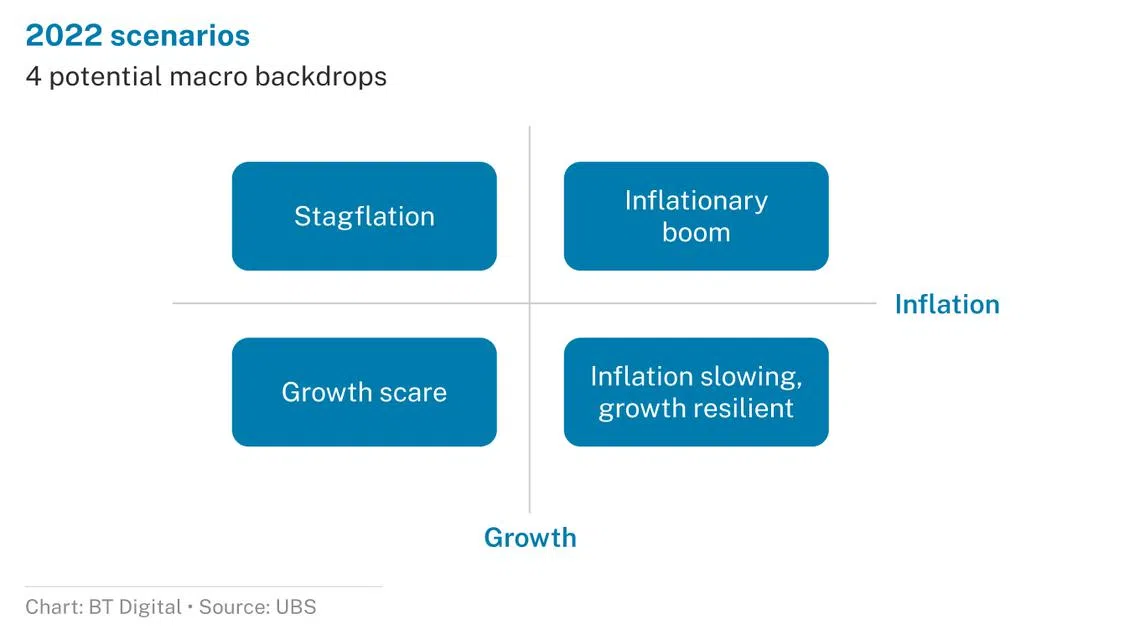 2022 scenarios
4 potential macro backdrops

Stagflation

Inflationary boom

Inflation

Growth scare

Inflation slowing, growth resilient

Growth

Chart: BT Digital • Source: UBS